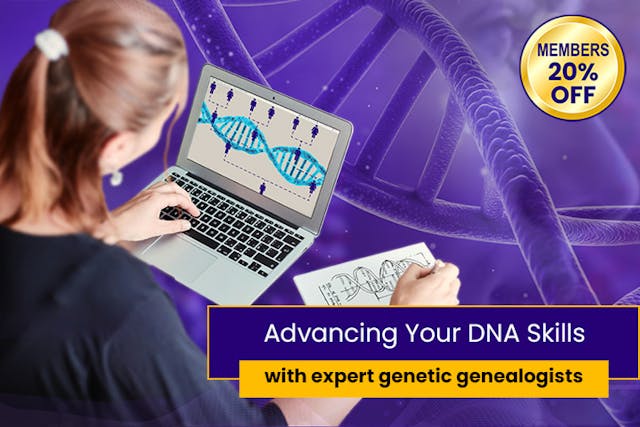 MEMBERS
20%
OFF

Advancing Your DNA Skills

with expert genetic genealogists